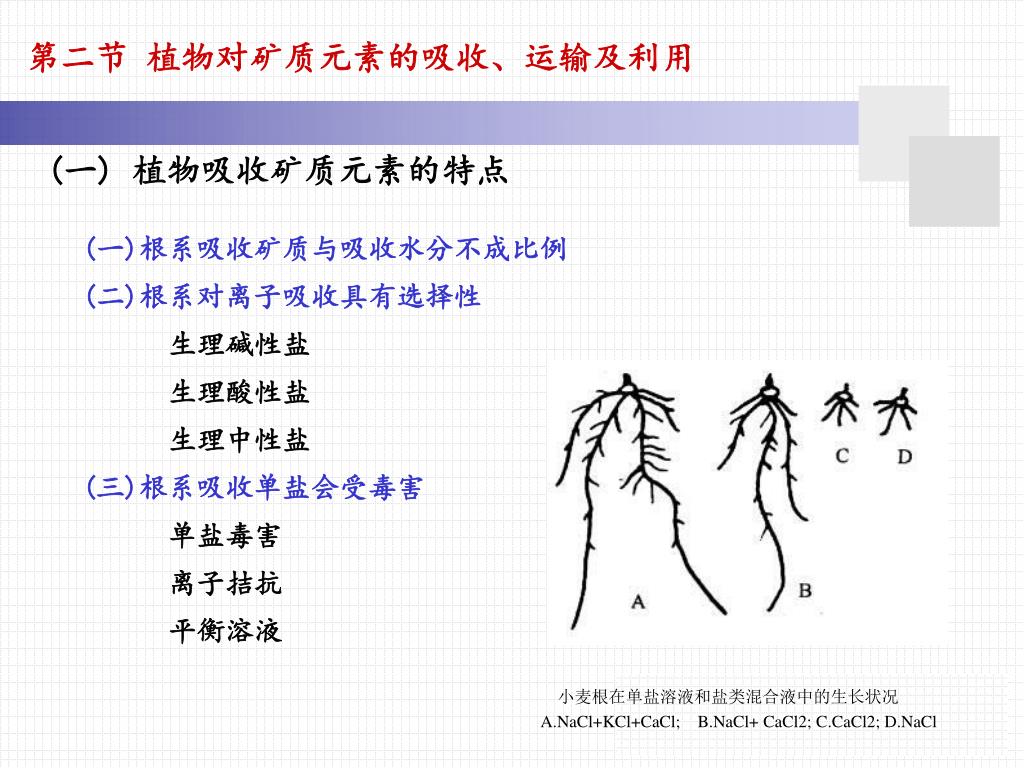 第二节 植物对矿质元素的吸收、运输及利用

(一) 植物吸收矿质元素的特点

(一)根系吸收矿质与吸收水分不成比例

(二)根系对离子吸收具有选择性

生理碱性盐

生理酸性盐

生理中性盐

(三)根系吸收单盐会受毒害

单盐毒害

离子拮抗

平衡溶液

C D

A B

小麦根在单盐溶液和盐类混合液中的生长状况

A.NaCl+KCl+CaCl; B.NaCl+ CaCl2; C.CaCl2; D.NaCl